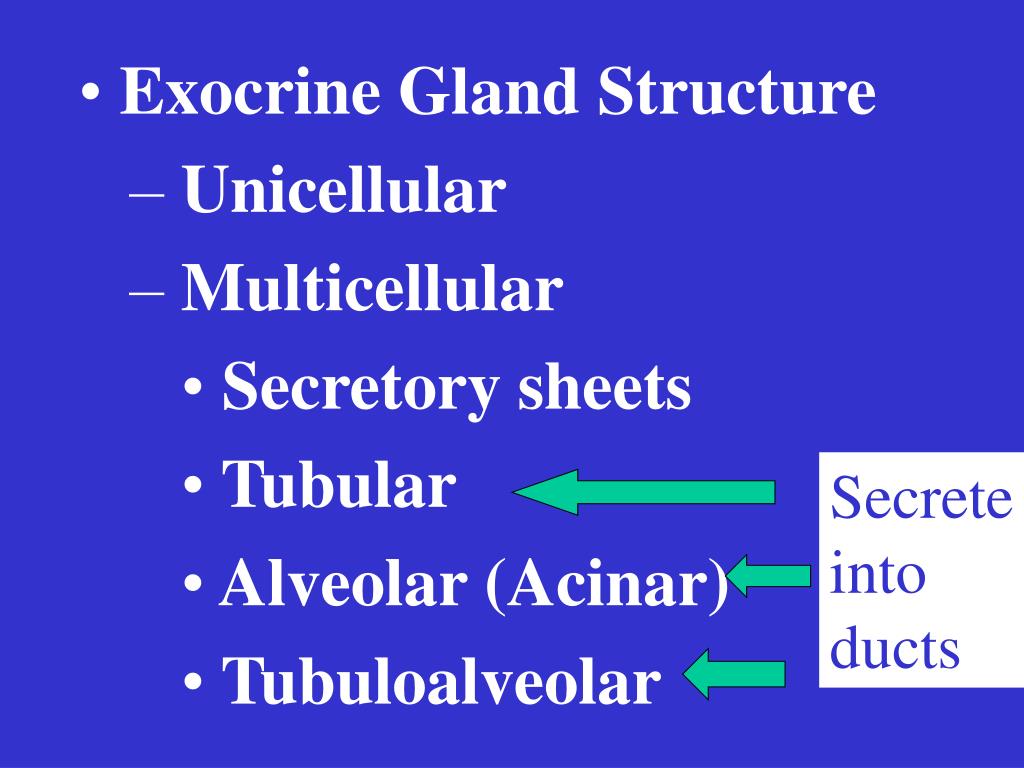 • Exocrine Gland Structure
– Unicellular
– Multicellular
• Secretory sheets
• Tubular
• Alveolar (Acinar)
• Tubuloalveolar

Secrete into ducts